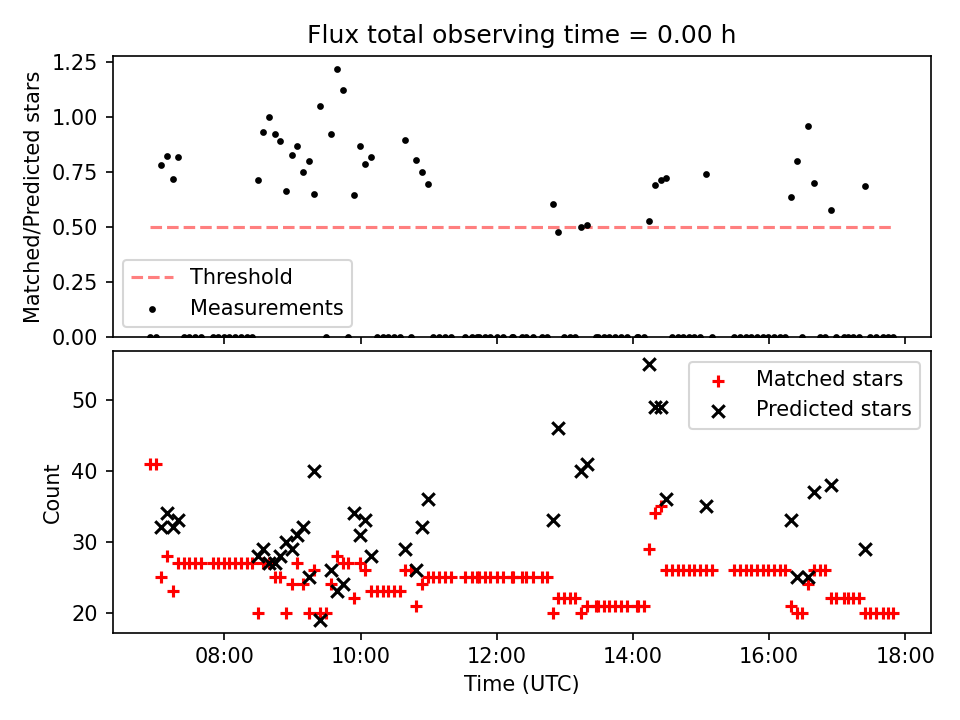 Flux total observing time = 0.00 h

Matched/Predicted stars

1.25
1.00
0.75
0.50
0.25
0.00

Threshold
Measurements

Count

50
40
30
20

Matched stars
Predicted stars

08:00
10:00
12:00
14:00
16:00
18:00

Time (UTC)